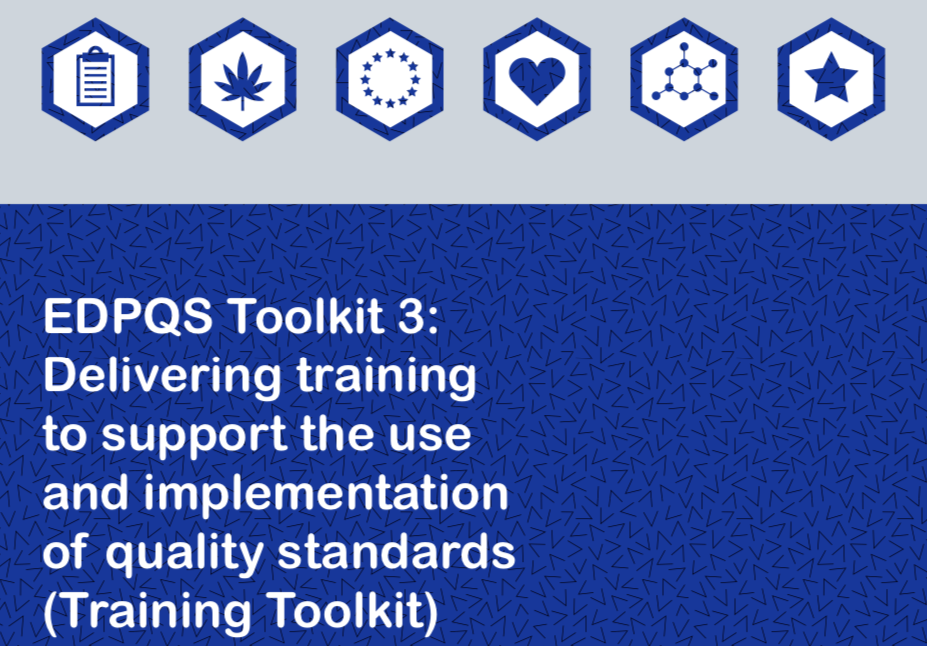 EDPQS Toolkit 3: Delivering training to support the use and implementation of quality standards (Training Toolkit)